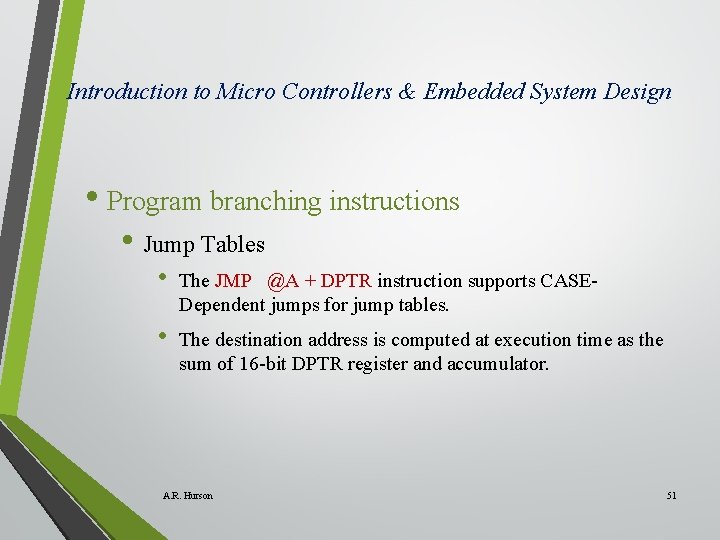 Introduction to Micro Controllers & Embedded System Design

• Program branching instructions
  • Jump Tables
    • The JMP @A + DPTR instruction supports CASE-Dependent jumps for jump tables.
    • The destination address is computed at execution time as the sum of 16-bit DPTR register and accumulator.

A.R. Hurson

51